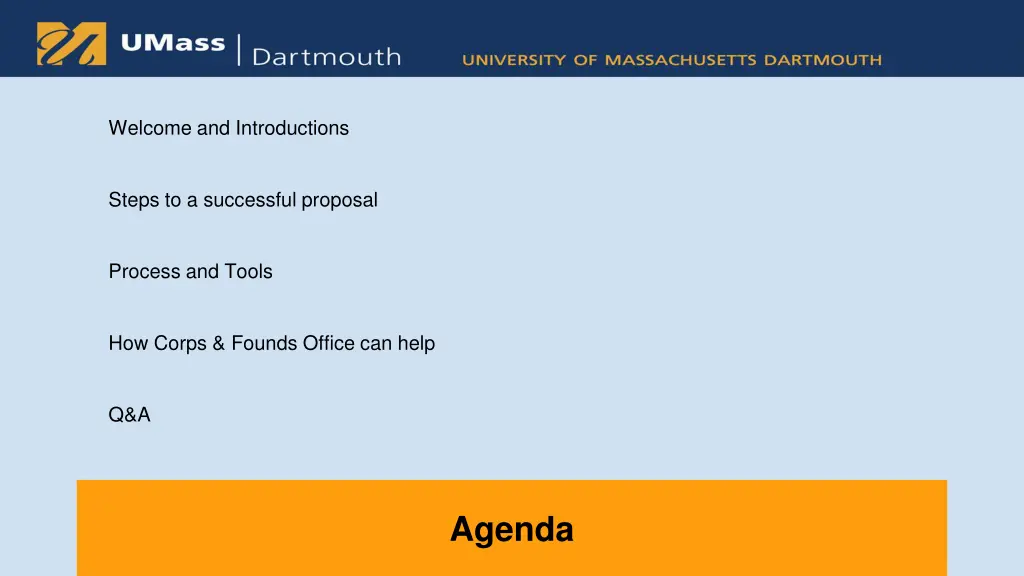 UMass | Dartmouth UNIVERSITY OF MASSACHUSETTS DARTMOUTH

Welcome and Introductions

Steps to a successful proposal

Process and Tools

How Corps & Founds Office can help

Q&A

Agenda